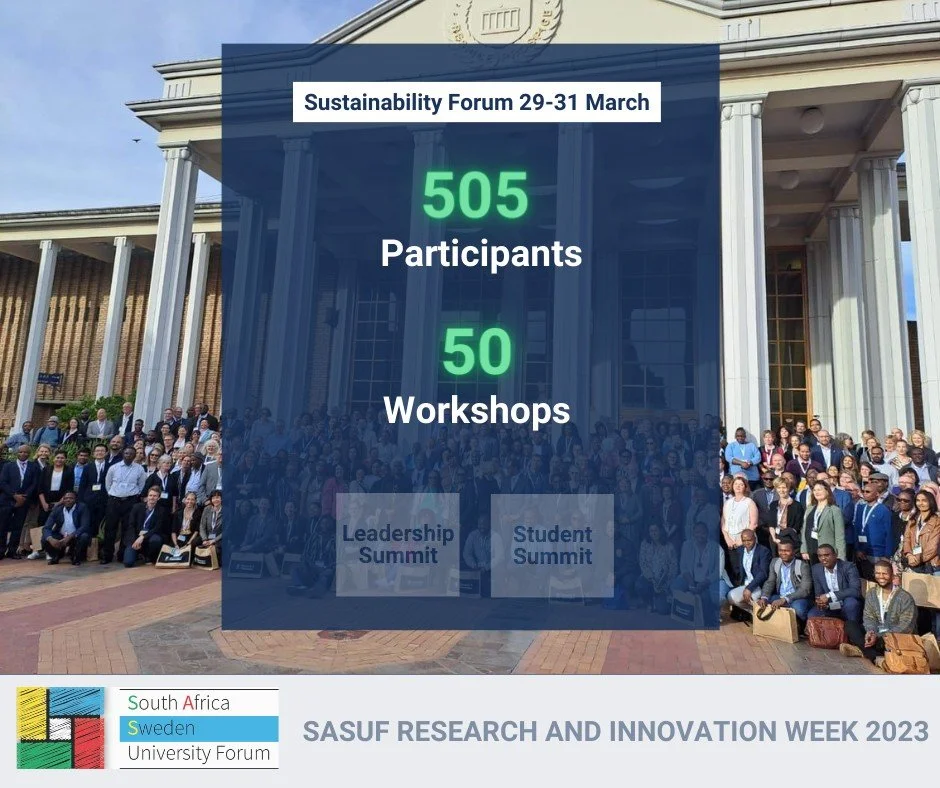 Sustainability Forum 29-31 March

505
Participants

50
Workshops

Leadership Summit

Student Summit

South Africa
Sweden
University Forum

SASUF RESEARCH AND INNOVATION WEEK 2023